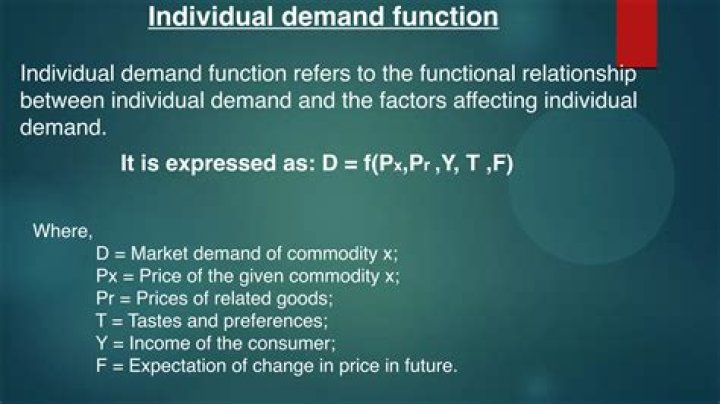 Individual demand function

Individual demand function refers to the functional relationship between individual demand and the factors affecting individual demand.

It is expressed as: $D = f(P_x, P_r, Y, T, F)$

Where,
D = Market demand of commodity x;
Px = Price of the given commodity x;
Pr = Prices of related goods;
T = Tastes and preferences;
Y = Income of the consumer;
F = Expectation of change in price in future.